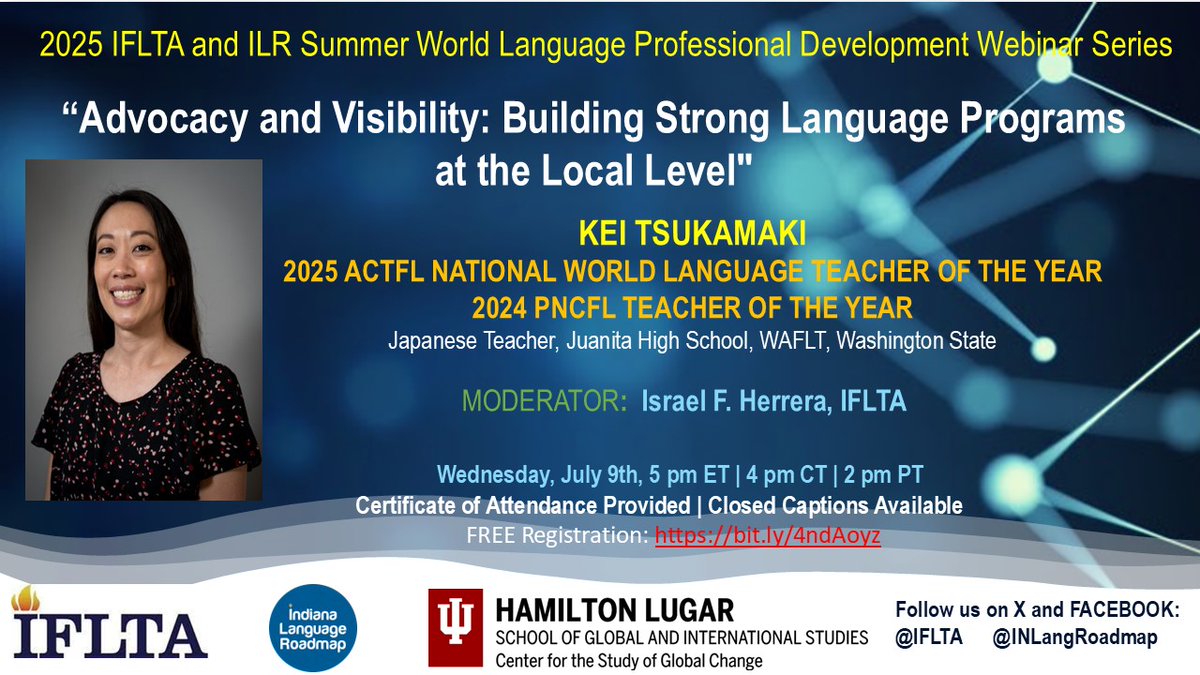 2025 IFLTA and ILR Summer World Language Professional Development Webinar Series

“Advocacy and Visibility: Building Strong Language Programs at the Local Level"

KEI TSUKAMAKI
2025 ACTFL NATIONAL WORLD LANGUAGE TEACHER OF THE YEAR
2024 PNCFL TEACHER OF THE YEAR
Japanese Teacher, Juanita High School, WAFLT, Washington State

MODERATOR: Israel F. Herrera, IFLTA

Wednesday, July 9th, 5 pm ET | 4 pm CT | 2 pm PT
Certificate of Attendance Provided | Closed Captions Available
FREE Registration: https://bit.ly/4ndAoyz

IFLTA

Indiana Language Roadmap

HAMILTON LUGAR
SCHOOL OF GLOBAL AND INTERNATIONAL STUDIES
Center for the Study of Global Change

Follow us on X and FACEBOOK:
@IFLTA @INLangRoadmap